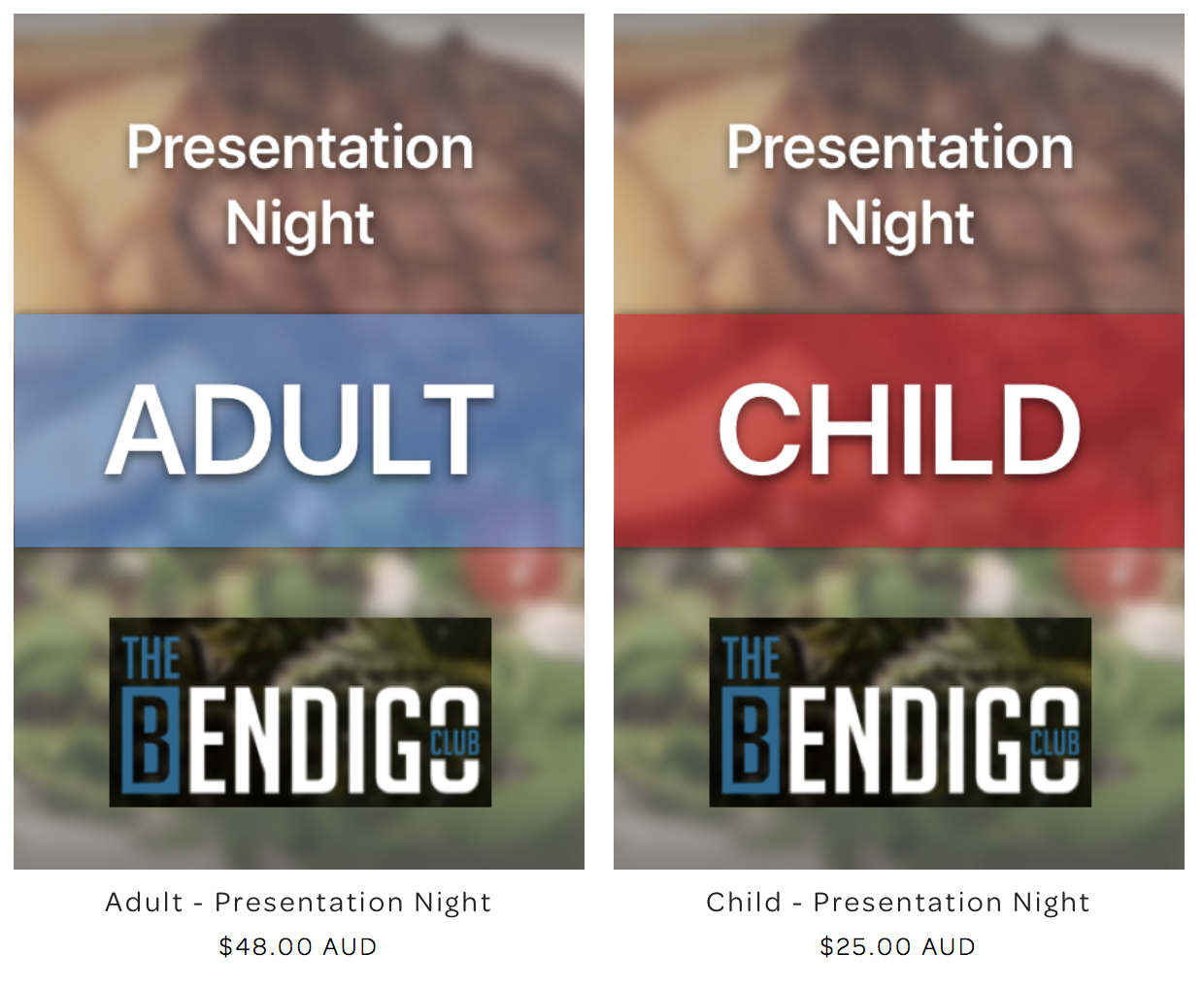 Presentation Night

ADULT

THE BENDIGO CLUB

Adult - Presentation Night

$48.00 AUD

Presentation Night

CHILD

THE BENDIGO CLUB

Child - Presentation Night

$25.00 AUD